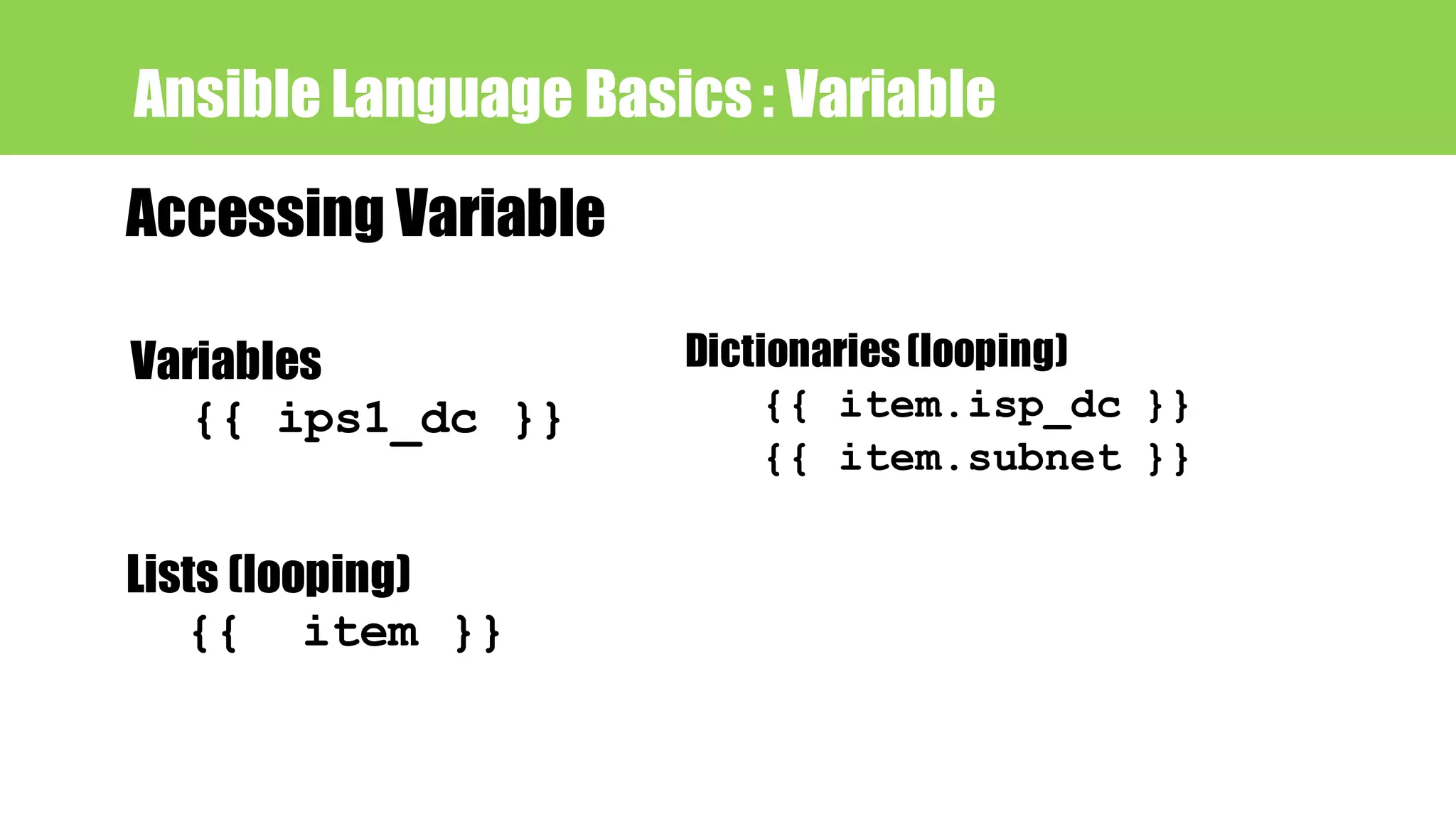 Ansible Language Basics : Variable

Accessing Variable

Variables

{{ ips1_dc }}

Lists (looping)

{{ item }}

Dictionaries (looping)

{{ item.isp_dc }}

{{ item.subnet }}